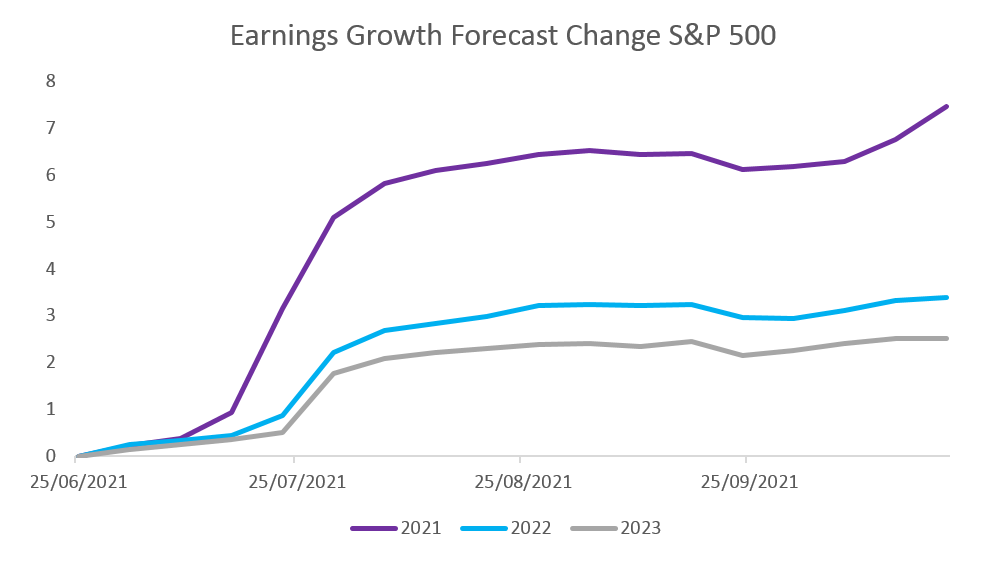 Earnings Growth Forecast Change S&P 500

8
7
6
5
4
3
2
1
0

25/06/2021
25/07/2021
25/08/2021
25/09/2021

2021
2022
2023